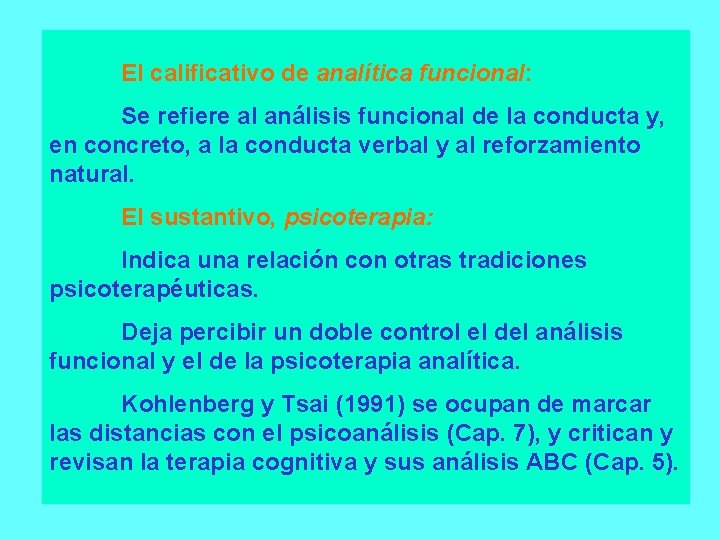 El calificativo de analítica funcional:

Se refiere al análisis funcional de la conducta y, en concreto, a la conducta verbal y al reforzamiento natural.

El sustantivo, psicoterapia:

Indica una relación con otras tradiciones psicoterapéuticas.

Deja percibir un doble control el del análisis funcional y el de la psicoterapia analítica.

Kohlenberg y Tsai (1991) se ocupan de marcar las distancias con el psicoanálisis (Cap. 7), y critican y revisan la terapia cognitiva y sus análisis ABC (Cap. 5).